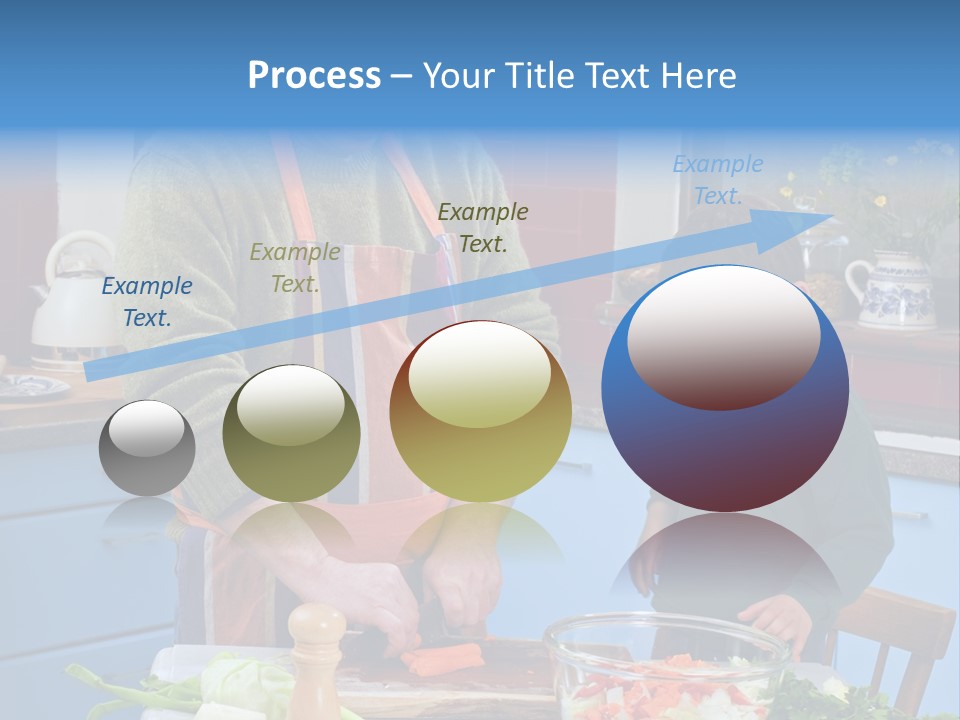 Process – Your Title Text Here

Example Text.

Example Text.

Example Text.

Example Text.